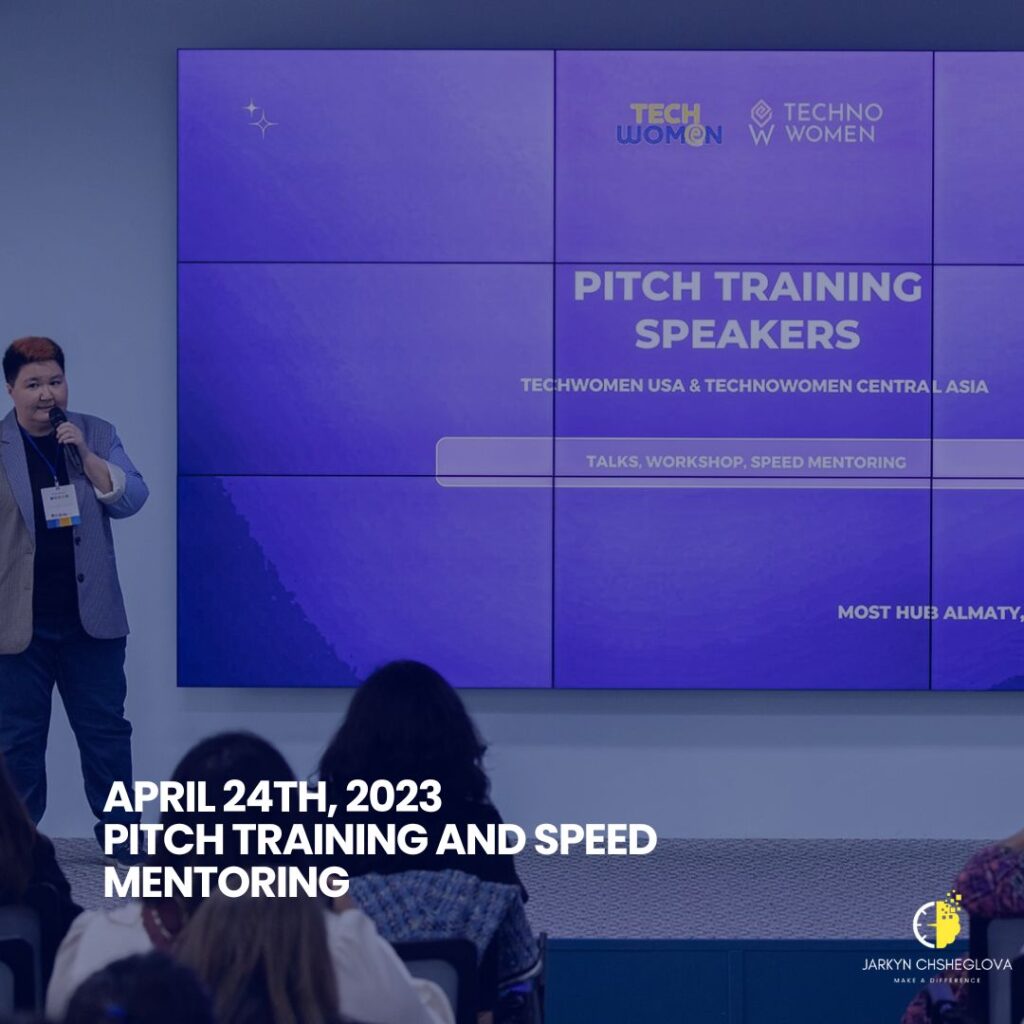 TECH WOMEN TECHNO WOMEN

PITCH TRAINING SPEAKERS

TECHWOMEN USA & TECHNOWOMEN CENTRAL ASIA

TALKS, WORKSHOP, SPEED MENTORING

MOST HUB ALMATY,

APRIL 24TH, 2023
PITCH TRAINING AND SPEED MENTORING

JARKYN CHSHEGLOVA
MAKE A DIFFERENCE